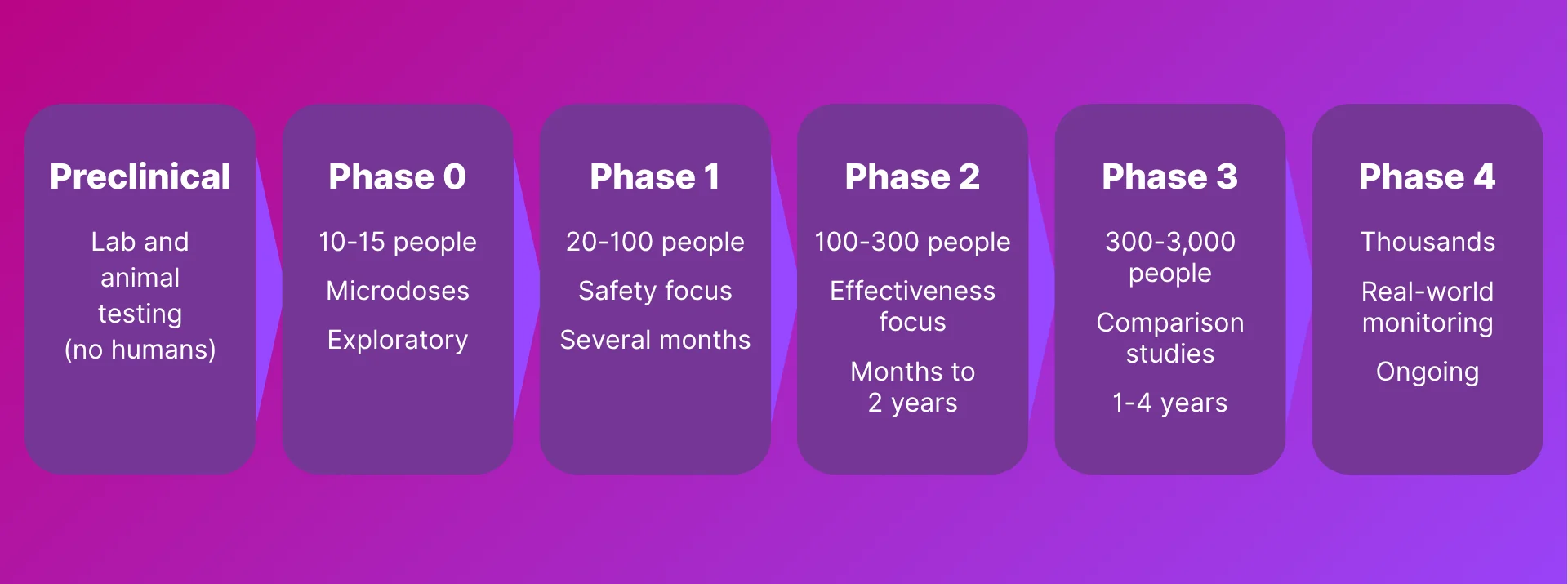 Preclinical

Lab and animal testing (no humans)

Phase 0

10-15 people

Microdoses

Exploratory

Phase 1

20-100 people

Safety focus

Several months

Phase 2

100-300 people

Effectiveness focus

Months to 2 years

Phase 3

300-3,000 people

Comparison studies

1-4 years

Phase 4

Thousands

Real-world monitoring

Ongoing